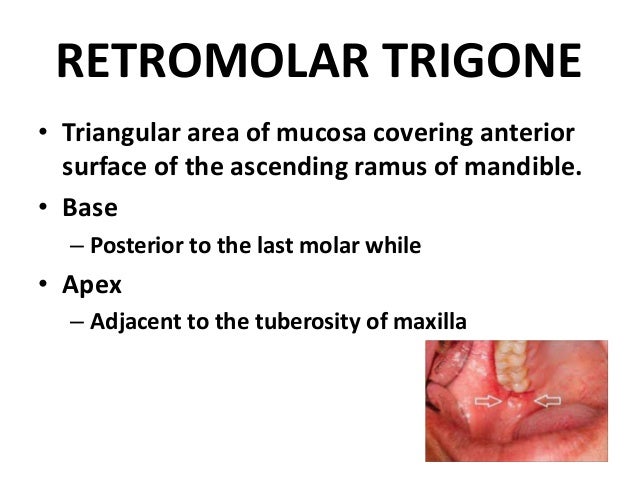 RETROMOLAR TRIGONE

• Triangular area of mucosa covering anterior surface of the ascending ramus of mandible.

• Base

– Posterior to the last molar while

• Apex

– Adjacent to the tuberosity of maxilla